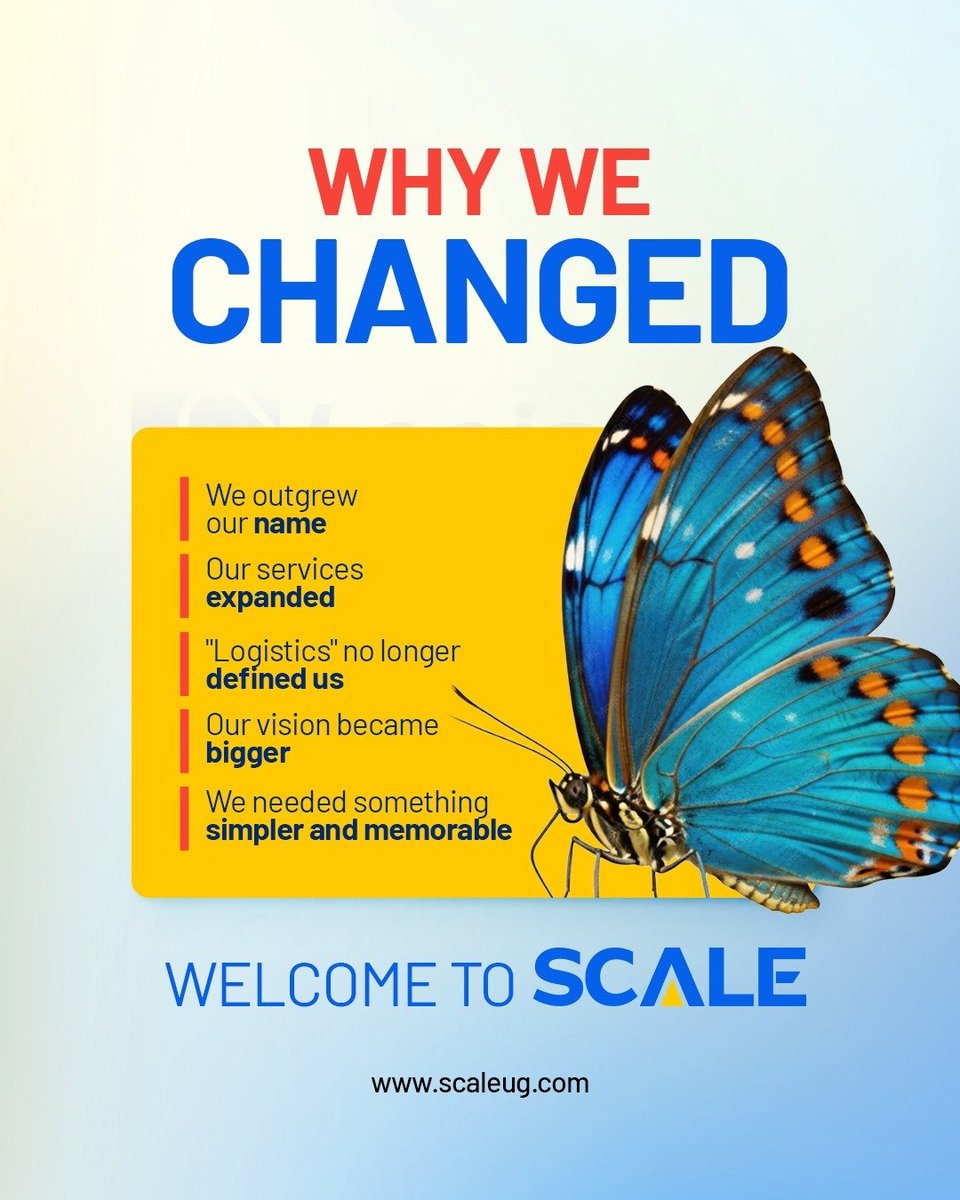 WHY WE
CHANGED

We outgrew our name

Our services expanded

"Logistics" no longer defined us

Our vision became bigger

We needed something simpler and memorable

WELCOME TO SCALE

www.scaleug.com